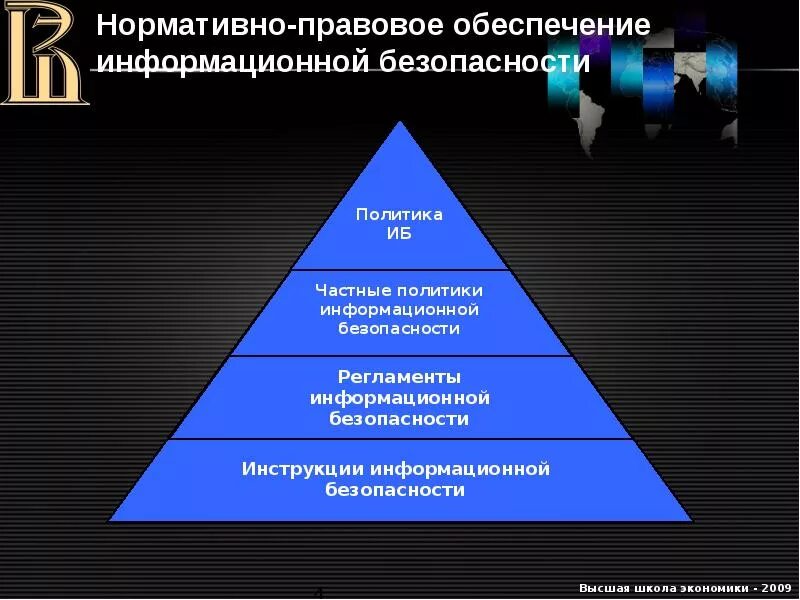 Нормативно-правовое обеспечение информационной безопасности

Политика ИБ

Частные политики информационной безопасности

Регламенты информационной безопасности

Инструкции информационной безопасности

Высшая школа экономики - 2009